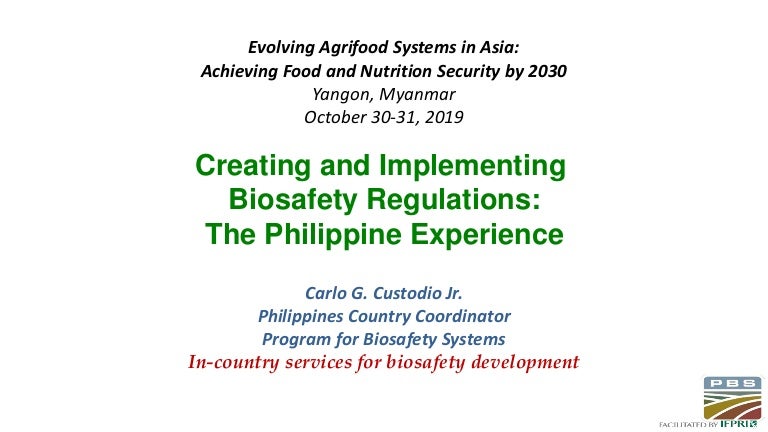 Evolving Agrifood Systems in Asia:
Achieving Food and Nutrition Security by 2030
Yangon, Myanmar
October 30-31, 2019

Creating and Implementing Biosafety Regulations: The Philippine Experience

Carlo G. Custodio Jr.
Philippines Country Coordinator
Program for Biosafety Systems
In-country services for biosafety development

PBS
FACILITATED BY IFPRI